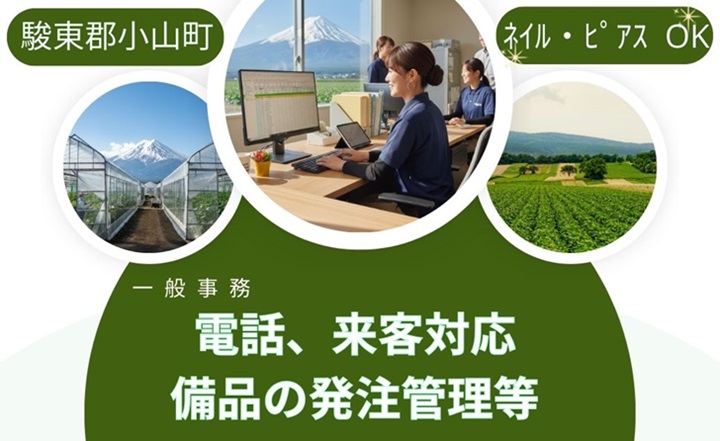 駿東郡小山町

ネイル・ピアス OK

一般事務

電話、来客対応
備品の発注管理等